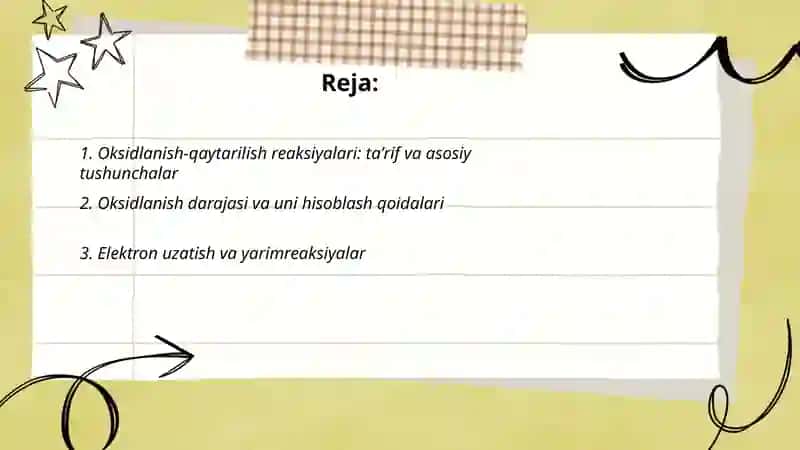 Reja:

1. Oksidlanish-qaytarilish reaksiyalari: ta'rif va asosiy tushunchalar

2. Oksidlanish darajasi va uni hisoblash qoidalari

3. Elektron uzatish va yarimreaksiyalar